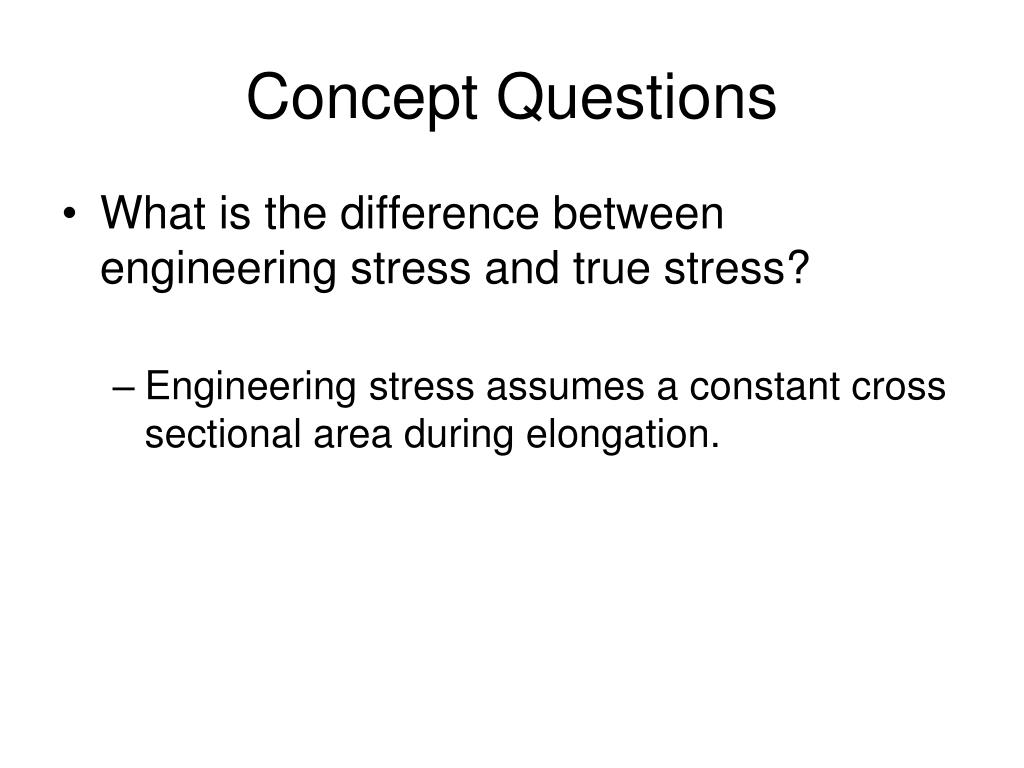 Concept Questions

• What is the difference between engineering stress and true stress?

– Engineering stress assumes a constant cross sectional area during elongation.